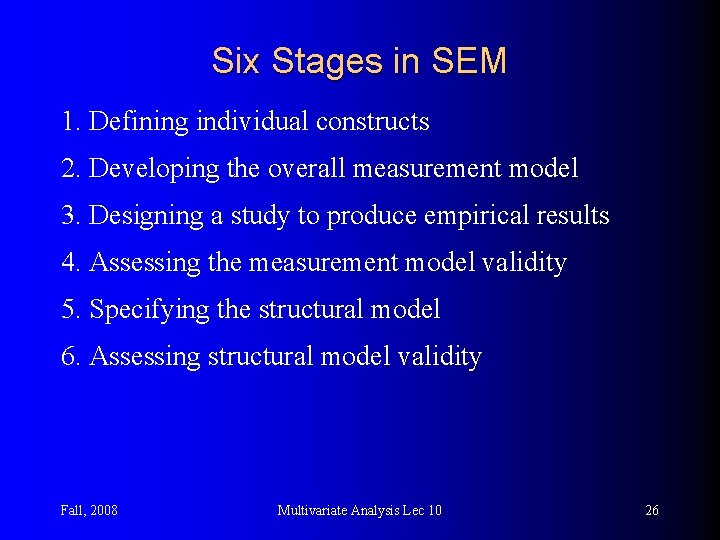 Six Stages in SEM

1. Defining individual constructs

2. Developing the overall measurement model

3. Designing a study to produce empirical results

4. Assessing the measurement model validity

5. Specifying the structural model

6. Assessing structural model validity

Fall, 2008

Multivariate Analysis Lec 10

26